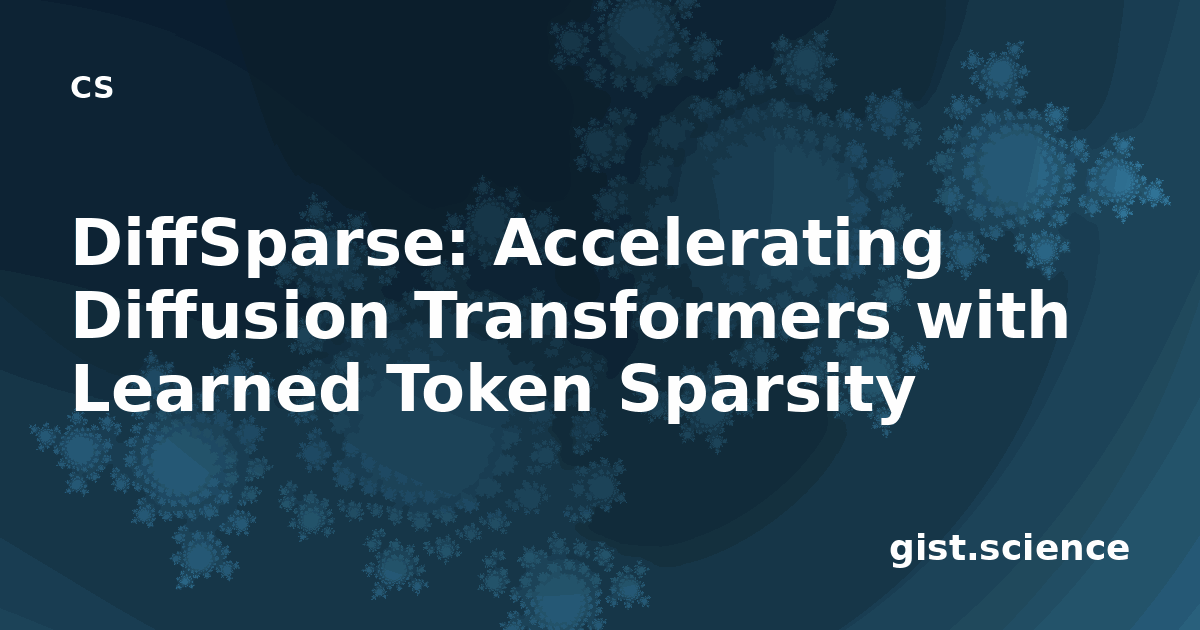 CS

DiffSparse: Accelerating Diffusion Transformers with Learned Token Sparsity

gist.science